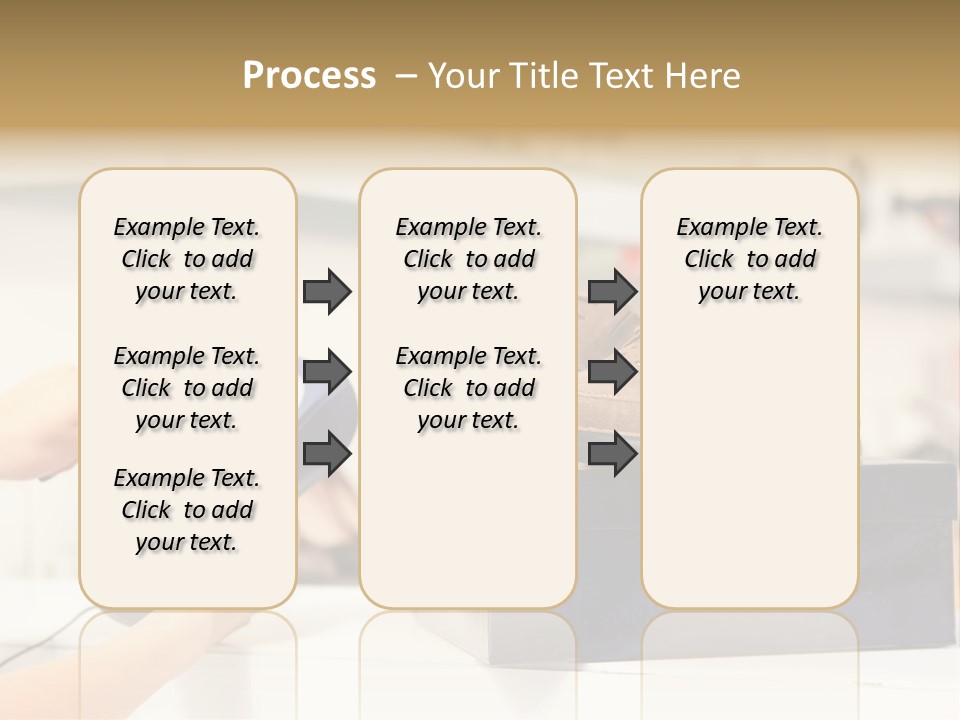 Process – Your Title Text Here

Example Text. Click to add your text.

Example Text. Click to add your text.

Example Text. Click to add your text.

Example Text. Click to add your text.

Example Text. Click to add your text.

Example Text. Click to add your text.